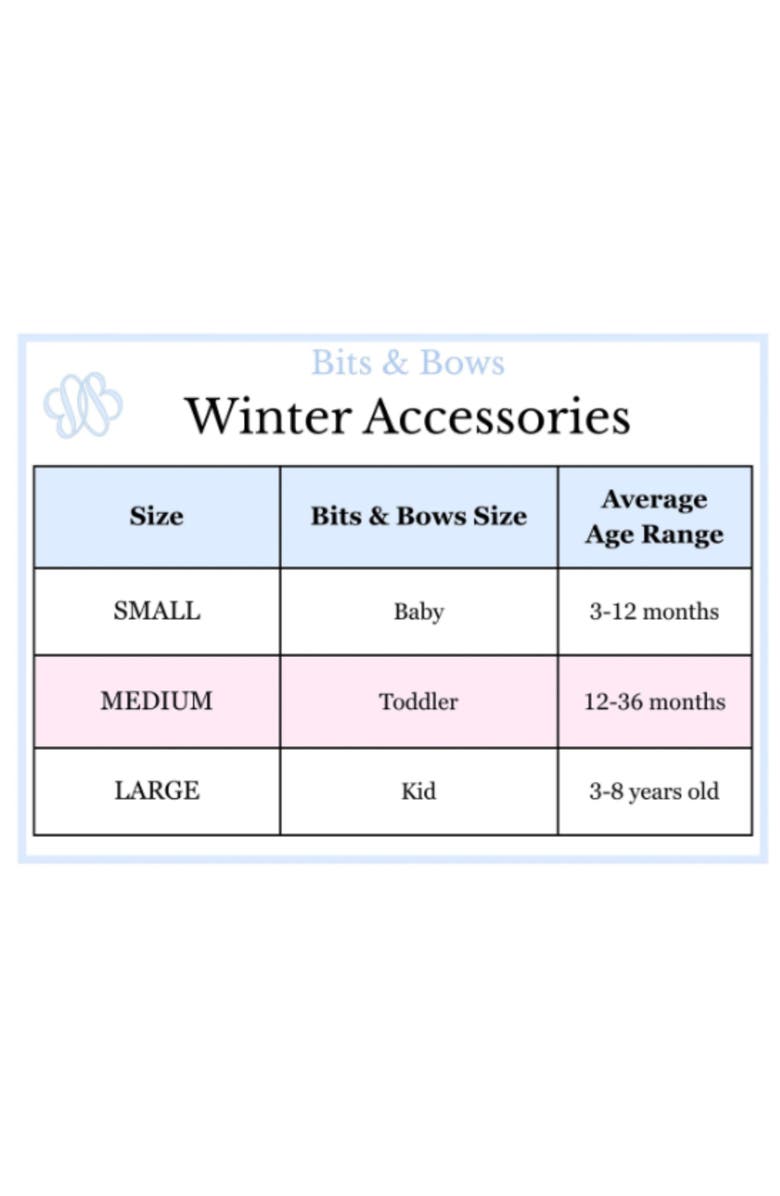 Bits & Bows

Winter Accessories

| Size | Bits & Bows Size | Average Age Range |
|---|---|---|
| SMALL | Baby | 3-12 months |
| MEDIUM | Toddler | 12-36 months |
| LARGE | Kid | 3-8 years old |